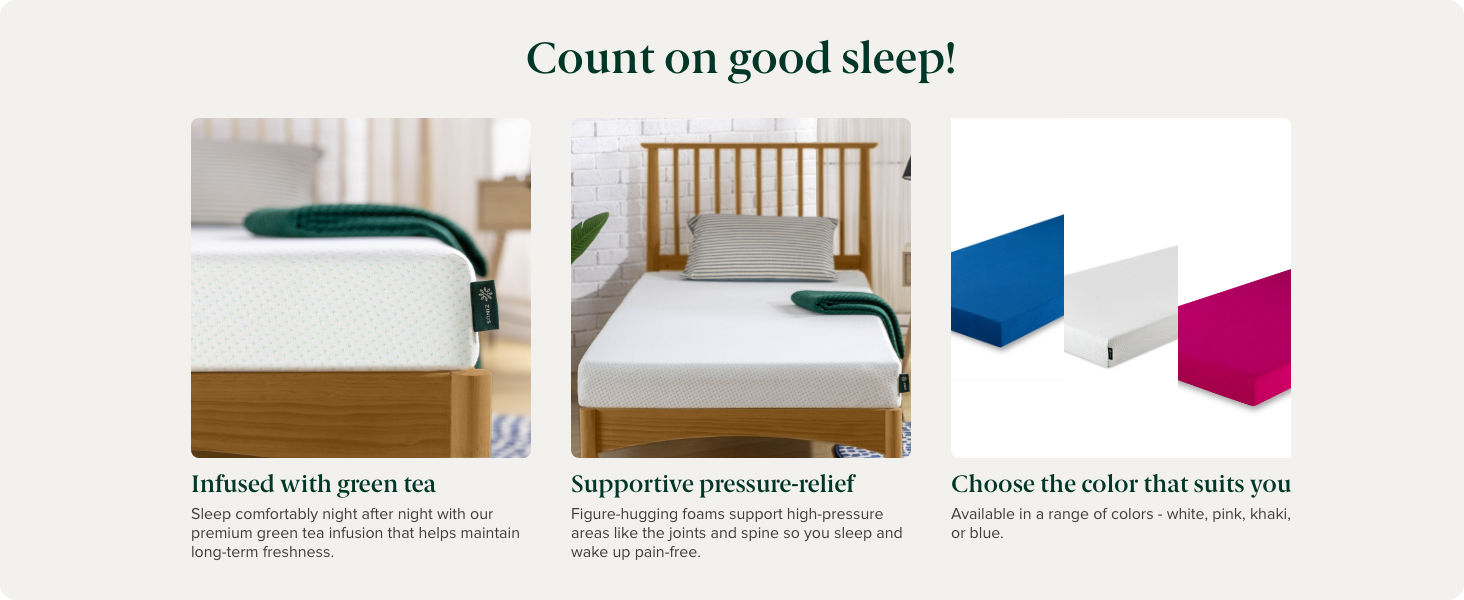 Count on good sleep!

ZINUS

Infused with green tea

Sleep comfortably night after night with our premium green tea infusion that helps maintain long-term freshness.

Supportive pressure-relief

Figure-hugging foams support high-pressure areas like the joints and spine so you sleep and wake up pain-free.

Choose the color that suits you

Available in a range of colors - white, pink, khaki, or blue.